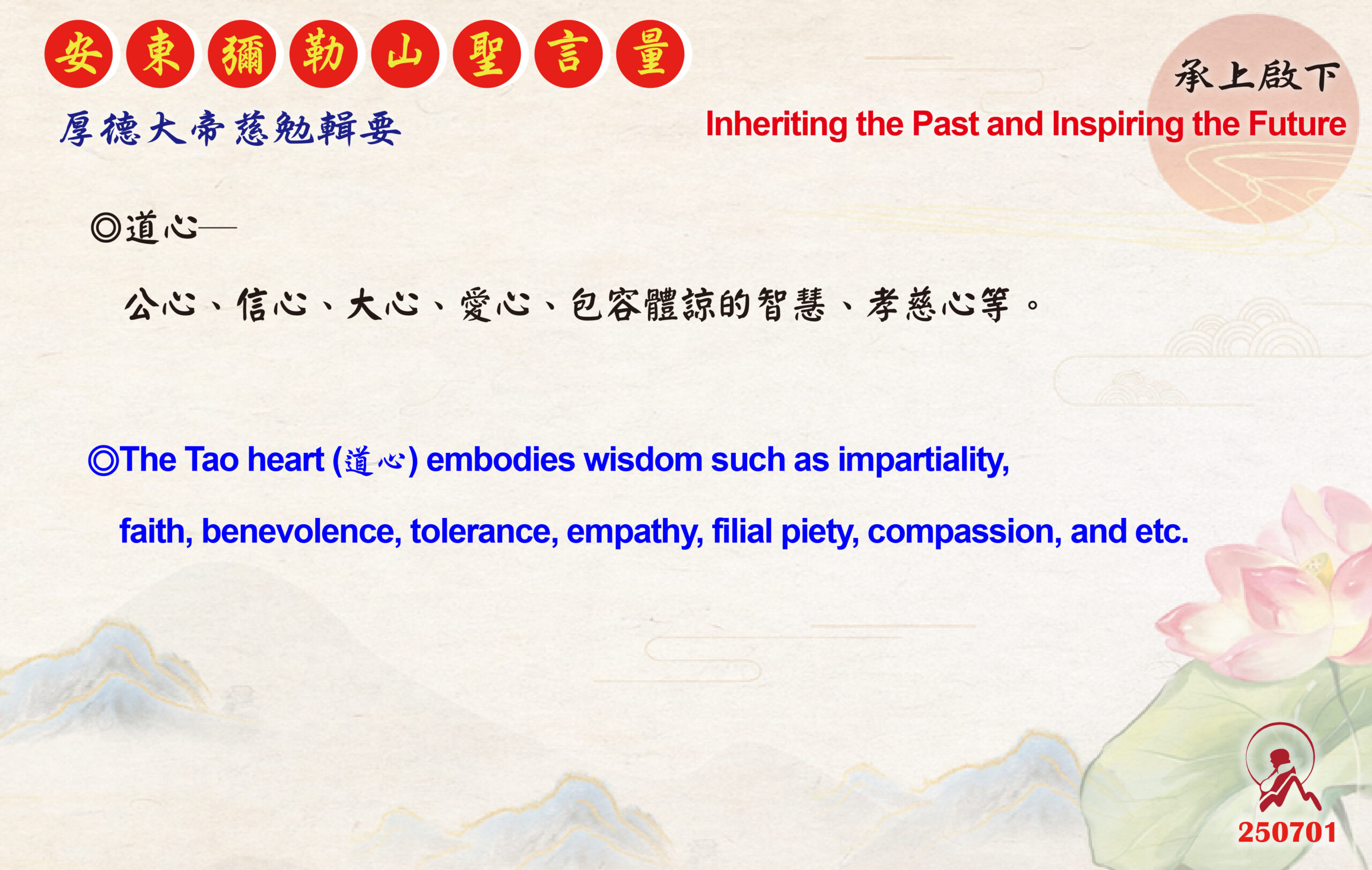 安東彌勒山聖言量

厚德大帝慈勉輯要

承上啟下

Inheriting the Past and Inspiring the Future

◎道心—

公心、信心、大心、愛心、包容體諒的智慧、孝慈心等。

◎The Tao heart (道心) embodies wisdom such as impartiality, faith, benevolence, tolerance, empathy, filial piety, compassion, and etc.

250701